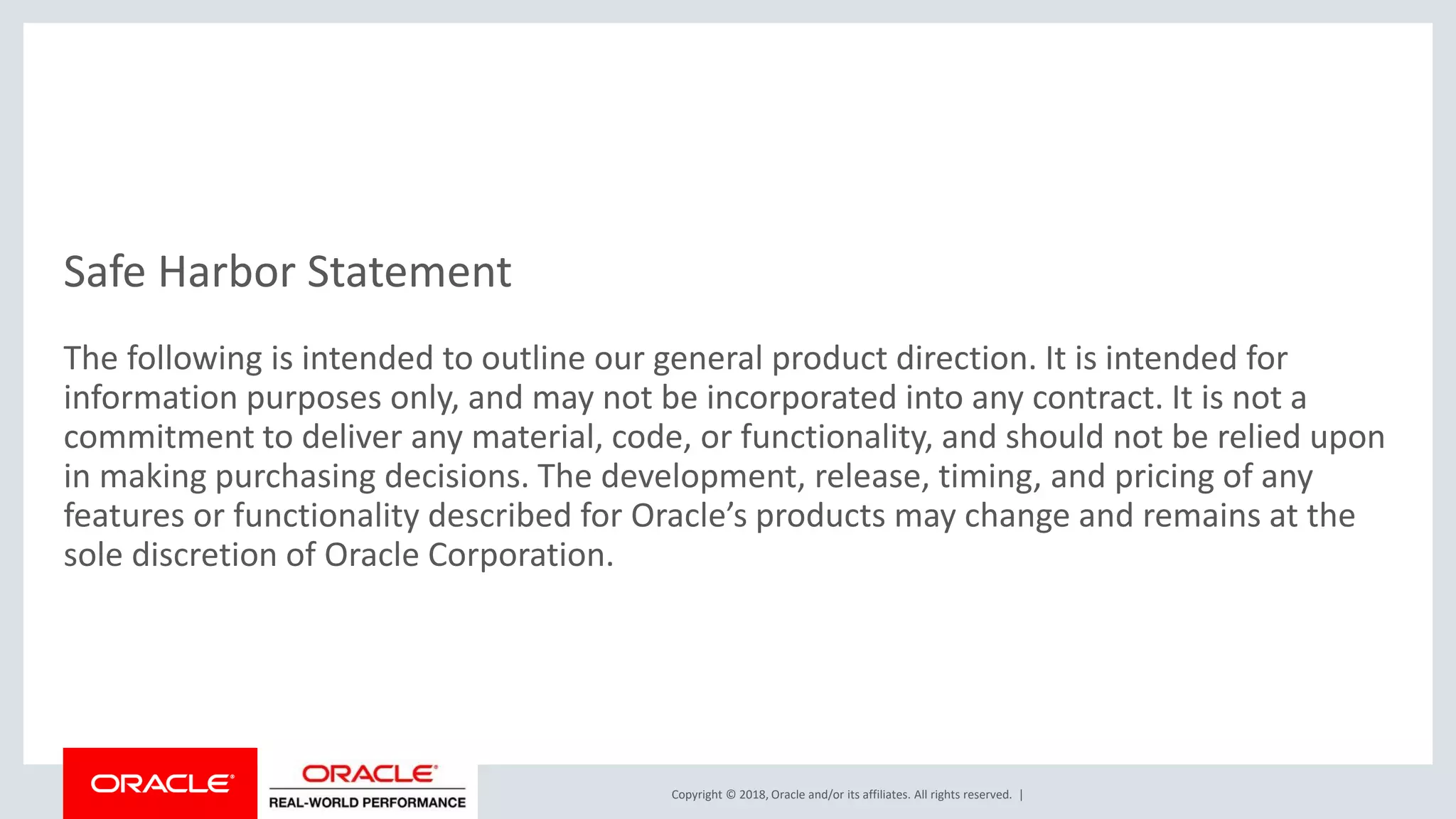 Safe Harbor Statement

The following is intended to outline our general product direction. It is intended for information purposes only, and may not be incorporated into any contract. It is not a commitment to deliver any material, code, or functionality, and should not be relied upon in making purchasing decisions. The development, release, timing, and pricing of any features or functionality described for Oracle's products may change and remains at the sole discretion of Oracle Corporation.

ORACLE

ORACLE
REAL-WORLD PERFORMANCE

Copyright © 2018, Oracle and/or its affiliates. All rights reserved. |